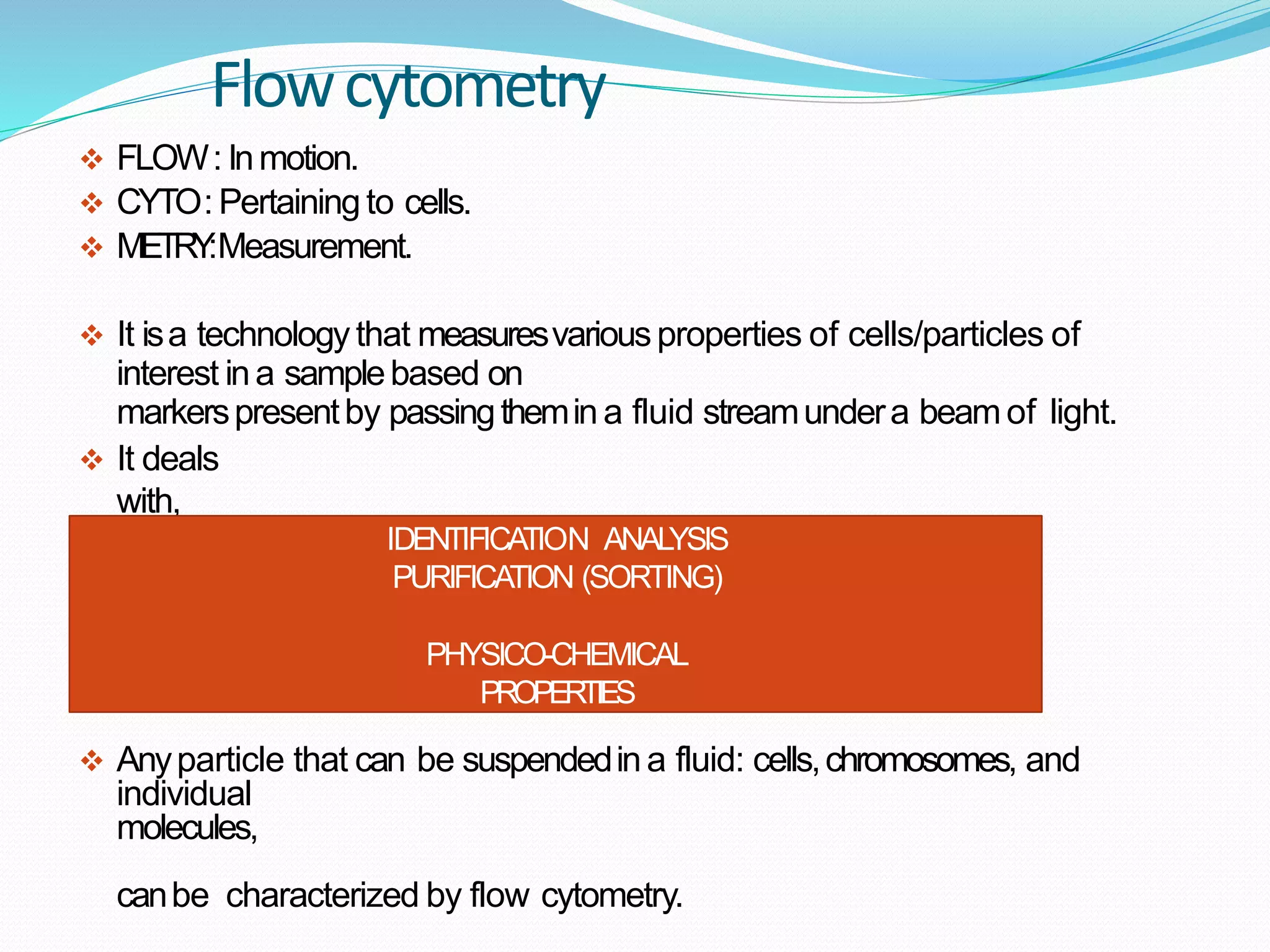 Flow cytometry

❖ FLOW : In motion.
❖ CYTO : Pertaining to cells.
❖ METRY:Measurement.

❖ It is a technology that measures various properties of cells/particles of interest in a sample based on markers present by passing them in a fluid stream under a beam of light.
❖ It deals with,

IDENTIFICATION ANALYSIS
PURIFICATION (SORTING)

PHYSICO-CHEMICAL
PROPERTIES

❖ Any particle that can be suspended in a fluid: cells, chromosomes, and individual molecules,

can be characterized by flow cytometry.